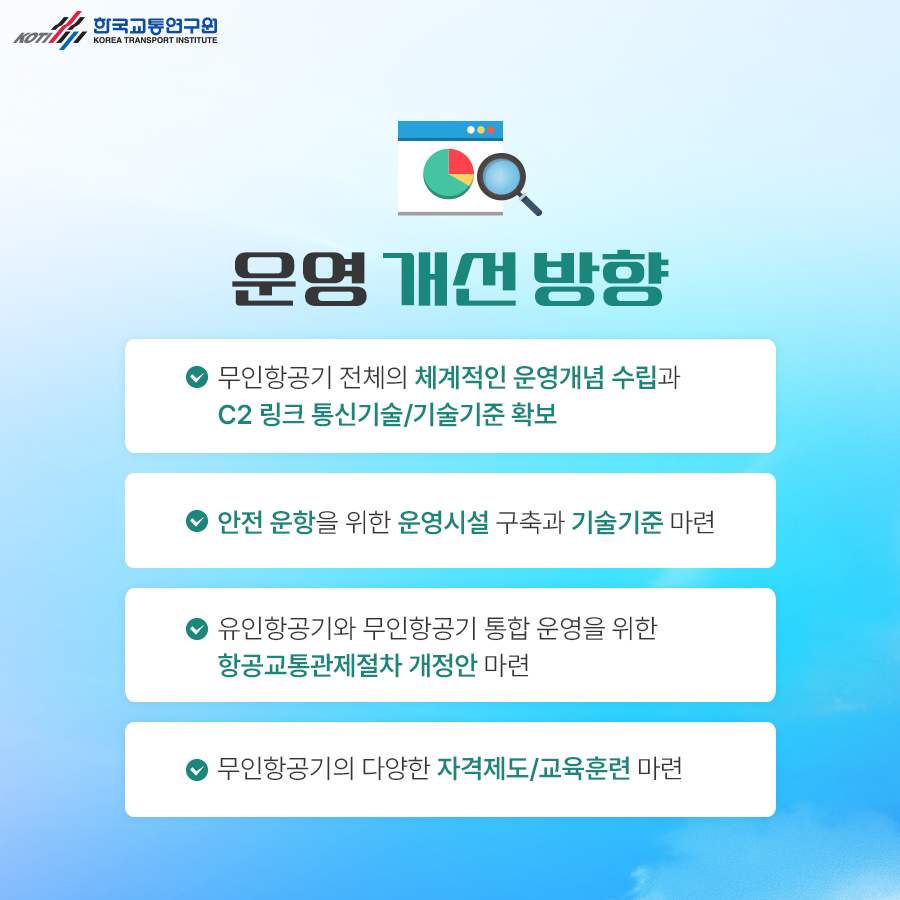 KOTI 한국교통연구원 KOREA TRANSPORT INSTITUTE

운영 개선 방향

무인항공기 전체의 체계적인 운영개념 수립과 C2 링크 통신기술/기술기준 확보

안전 운항을 위한 운영시설 구축과 기술기준 마련

유인항공기와 무인항공기 통합 운영을 위한 항공교통관제절차 개정안 마련

무인항공기의 다양한 자격제도/교육훈련 마련